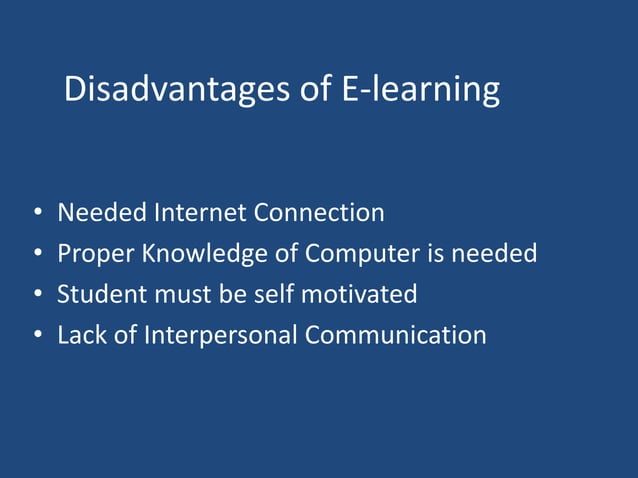 Disadvantages of E-learning

• Needed Internet Connection
• Proper Knowledge of Computer is needed
• Student must be self motivated
• Lack of Interpersonal Communication